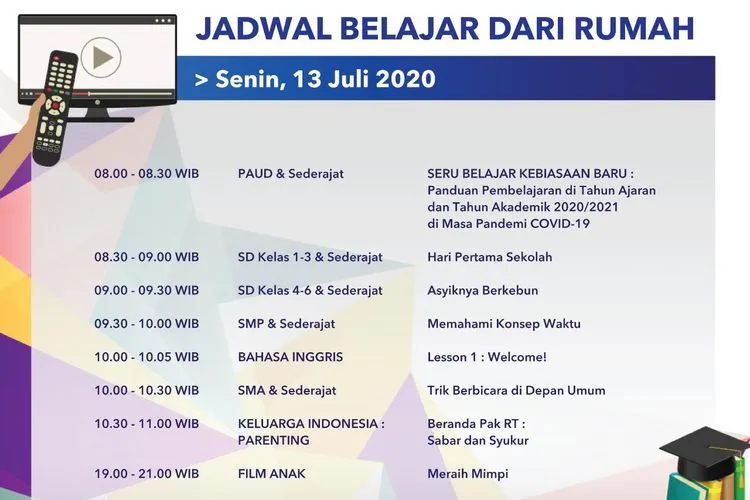 JADWAL BELAJAR DARI RUMAH

> Senin, 13 Juli 2020

| | | |
|---|---|---|
| 08.00 - 08.30 WIB | PAUD & Sederajat | SERU BELAJAR KEBIASAAN BARU : Panduan Pembelajaran di Tahun Ajaran dan Tahun Akademik 2020/2021 di Masa Pandemi COVID-19 |
| 08.30 - 09.00 WIB | SD Kelas 1-3 & Sederajat | Hari Pertama Sekolah |
| 09.00 - 09.30 WIB | SD Kelas 4-6 & Sederajat | Asyiknya Berkebun |
| 09.30 - 10.00 WIB | SMP & Sederajat | Memahami Konsep Waktu |
| 10.00 - 10.05 WIB | BAHASA INGGRIS | Lesson 1 : Welcome! |
| 10.00 - 10.30 WIB | SMA & Sederajat | Trik Berbicara di Depan Umum |
| 10.30 - 11.00 WIB | KELUARGA INDONESIA : PARENTING | Beranda Pak RT : Sabar dan Syukur |
| 19.00 - 21.00 WIB | FILM ANAK | Meraih Mimpi |